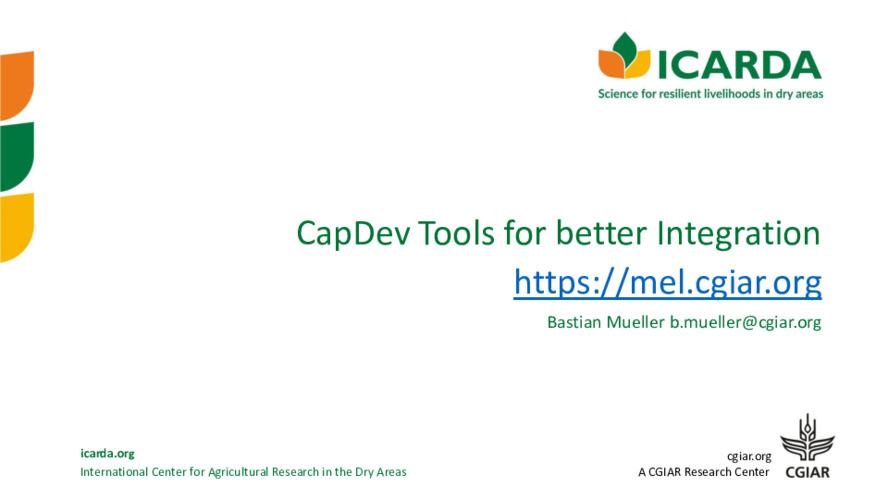 ICARDA
Science for resilient livelihoods in dry areas

CapDev Tools for better Integration
https://mel.cgiar.org
Bastian Mueller b.mueller@cgiar.org

icarda.org
International Center for Agricultural Research in the Dry Areas

cgiar.org
A CGIAR Research Center
CGIAR